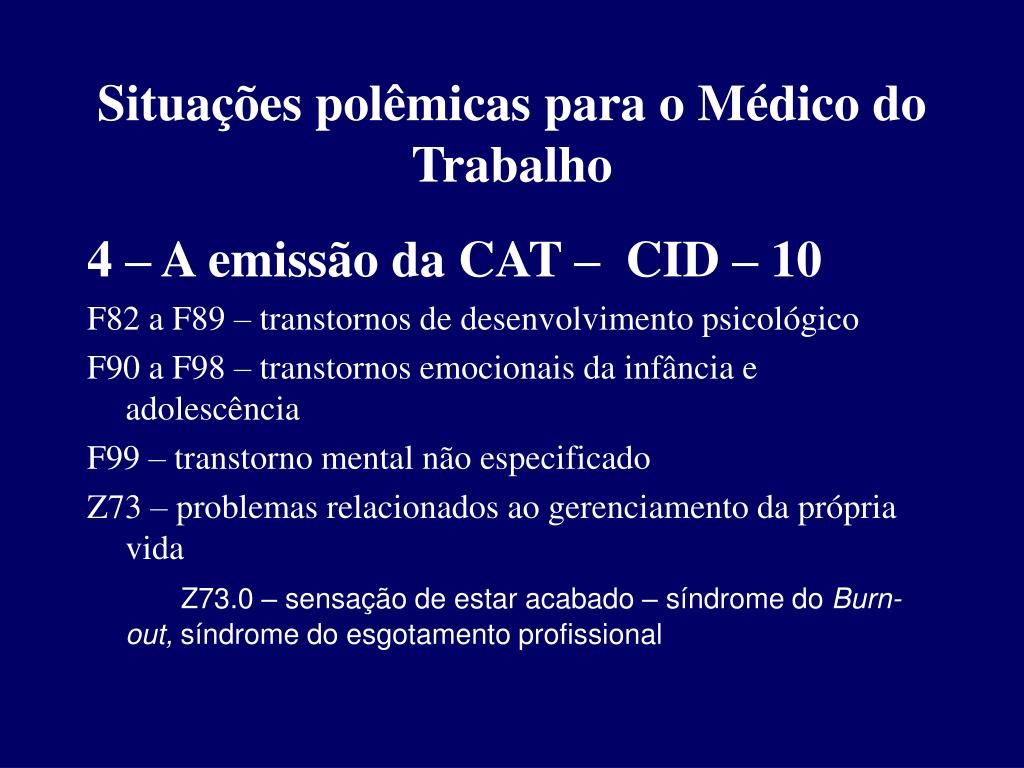 Situações polêmicas para o Médico do Trabalho

4 – A emissão da CAT – CID – 10

F82 a F89 – transtornos de desenvolvimento psicológico

F90 a F98 – transtornos emocionais da infância e adolescência

F99 – transtorno mental não especificado

Z73 – problemas relacionados ao gerenciamento da própria vida

Z73.0 – sensação de estar acabado – síndrome do Burn-out, síndrome do esgotamento profissional